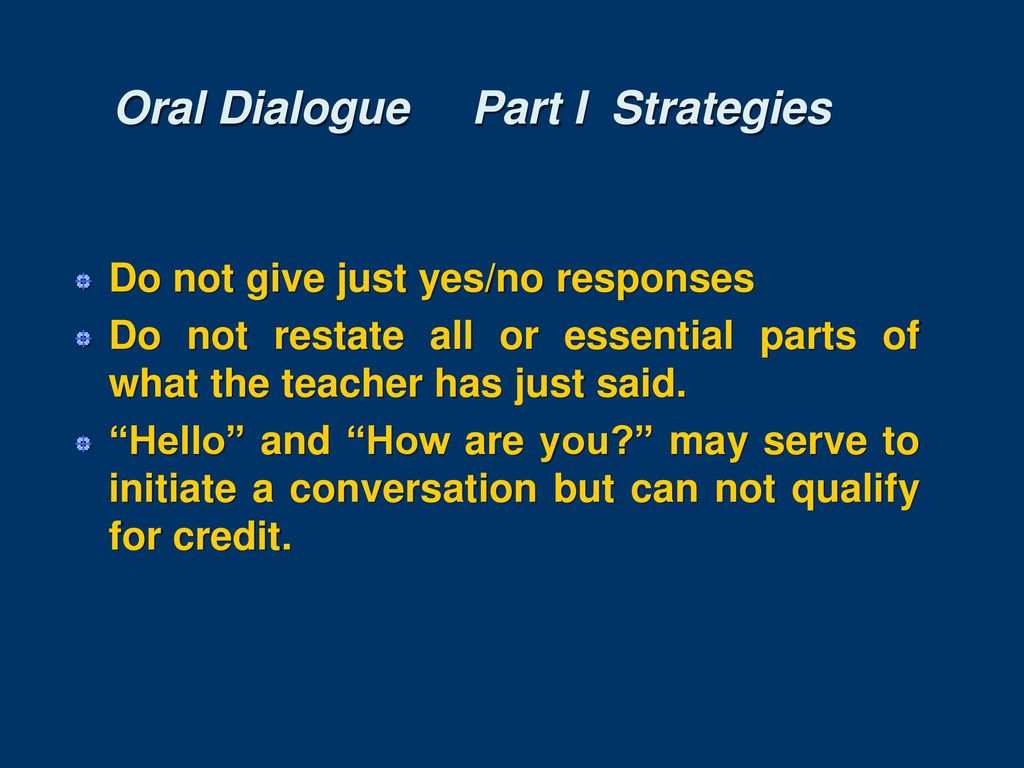 Oral Dialogue Part I Strategies

Do not give just yes/no responses

Do not restate all or essential parts of what the teacher has just said.

“Hello” and “How are you?” may serve to initiate a conversation but can not qualify for credit.